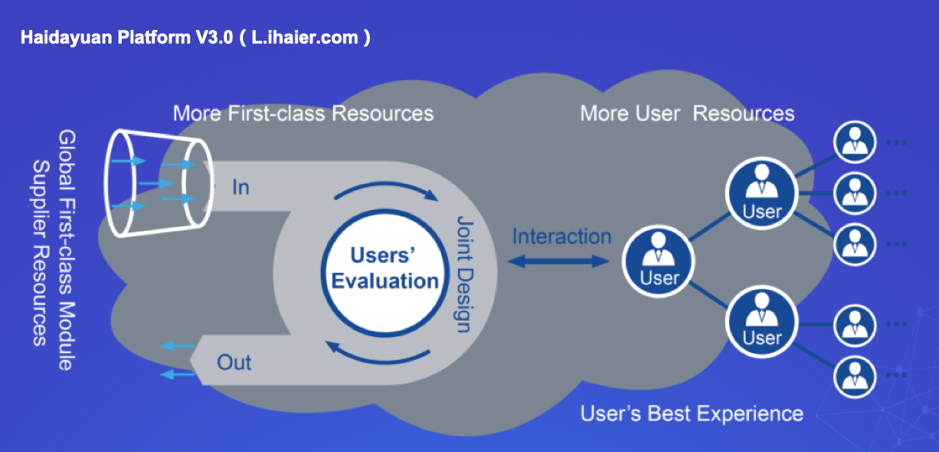 Haidayuan Platform V3.0 ( L.ihaier.com )

More First-class Resources

More User Resources

Global First-class Module Supplier Resources

In

Joint Design

Users' Evaluation

Out

Interaction

User

User

User

...

...

...

...

...

User's Best Experience